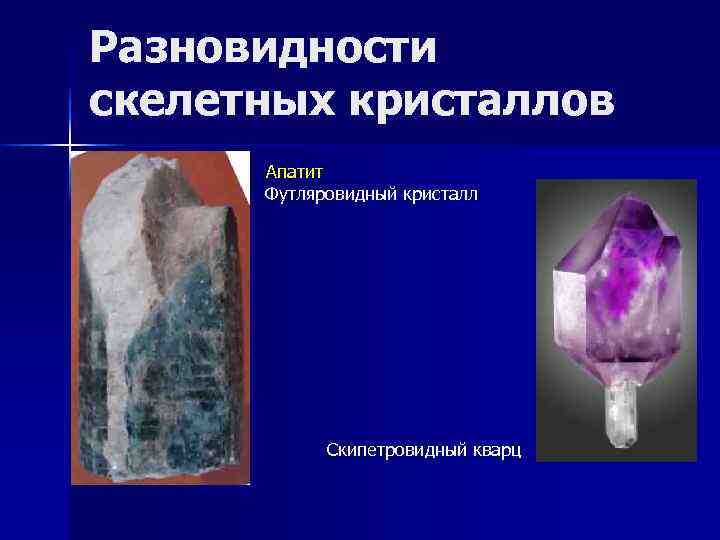 Разновидности скелетных кристаллов

Апатит
Футляровидный кристалл

Скипетровидный кварц